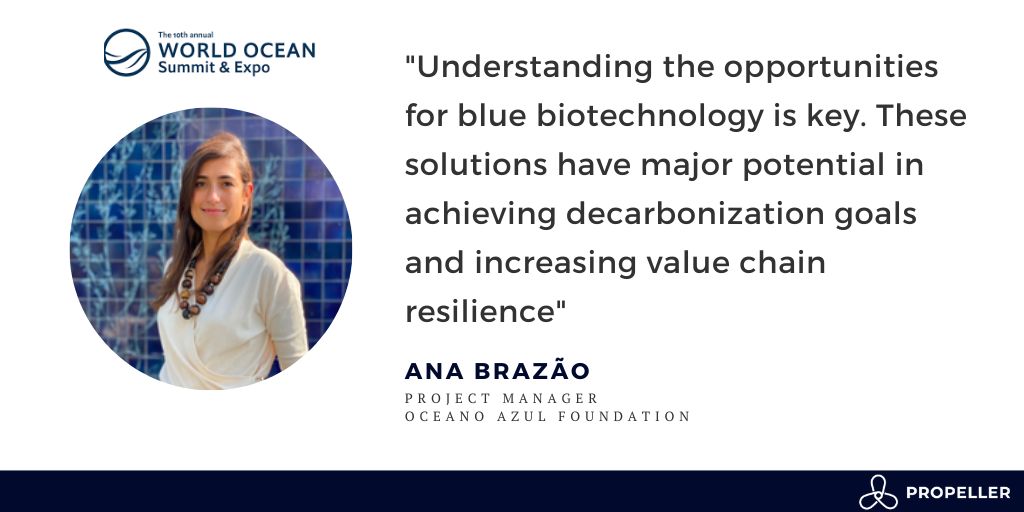 The 10th annual
WORLD OCEAN
Summit & Expo

"Understanding the opportunities for blue biotechnology is key. These solutions have major potential in achieving decarbonization goals and increasing value chain resilience"

ANA BRAZÃO
PROJECT MANAGER
OCEANO AZUL FOUNDATION

PROPELLER